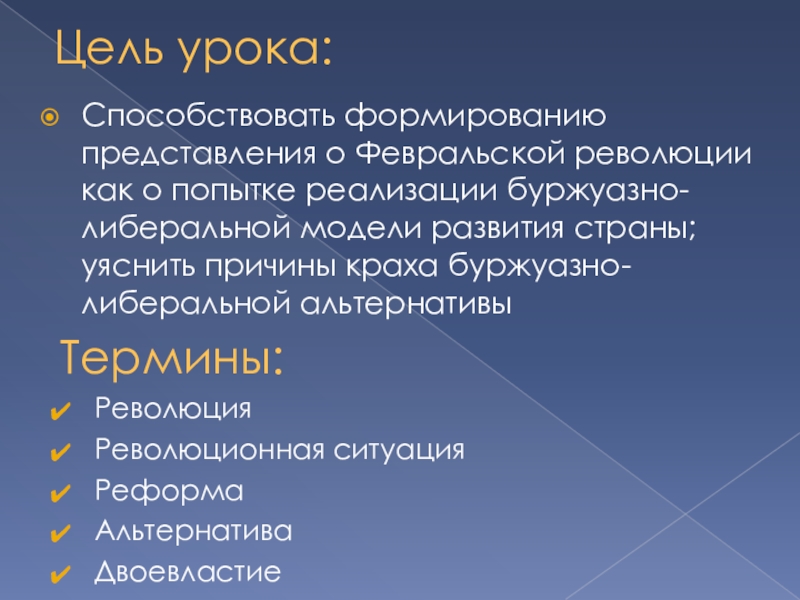 Цель урока:

Способствовать формированию представления о Февральской революции как о попытке реализации буржуазно-либеральной модели развития страны; уяснить причины краха буржуазно-либеральной альтернативы

Термины:

Революция
Революционная ситуация
Реформа
Альтернатива
Двоевластие